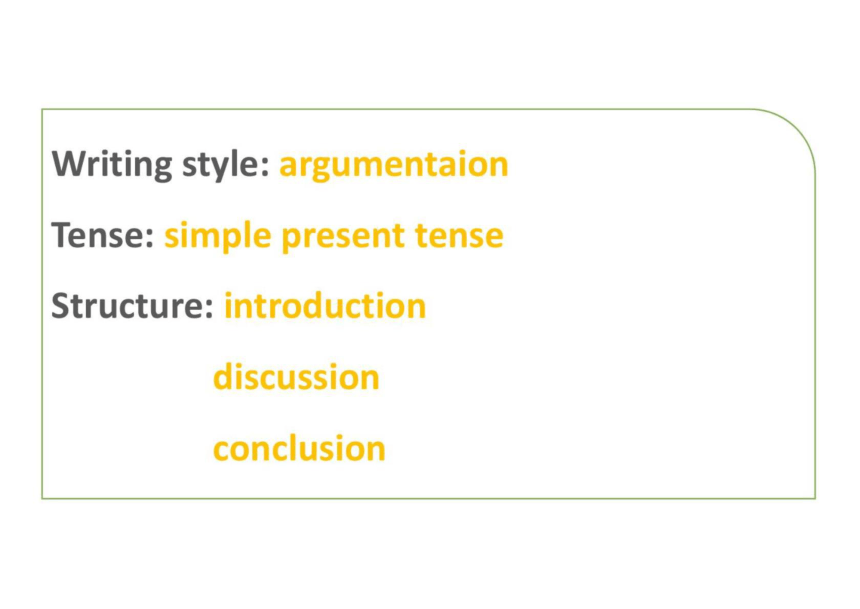 Writing style: argumentaion

Tense: simple present tense

Structure: introduction

discussion

conclusion